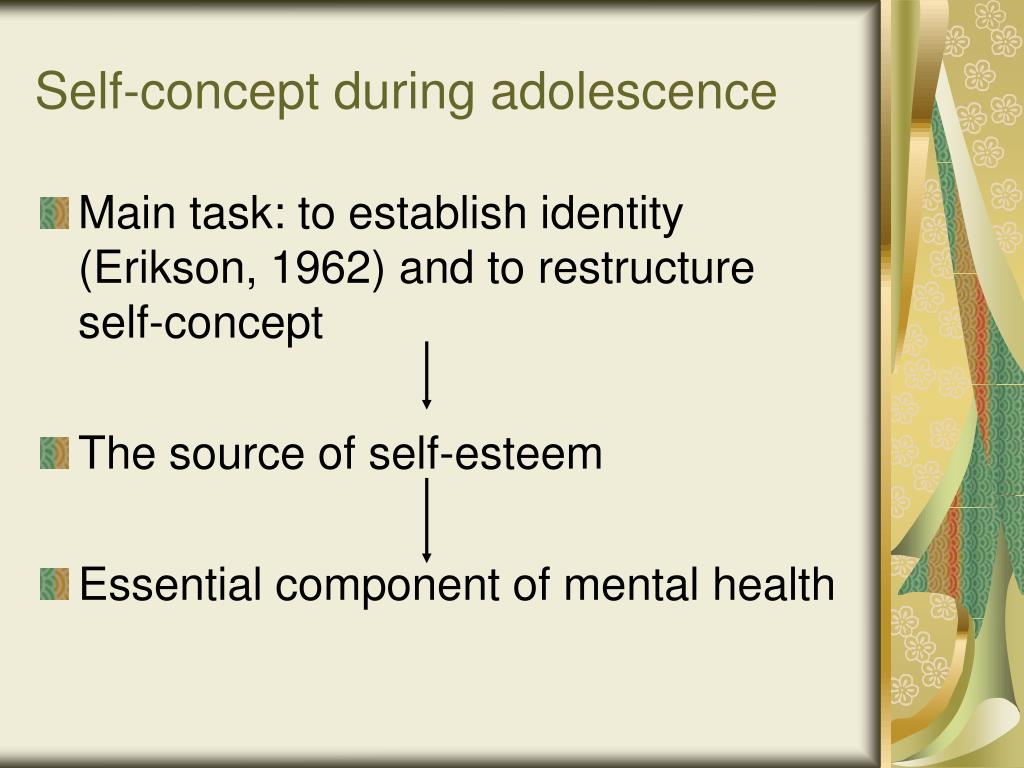 Self-concept during adolescence

Main task: to establish identity (Erikson, 1962) and to restructure self-concept

The source of self-esteem

Essential component of mental health